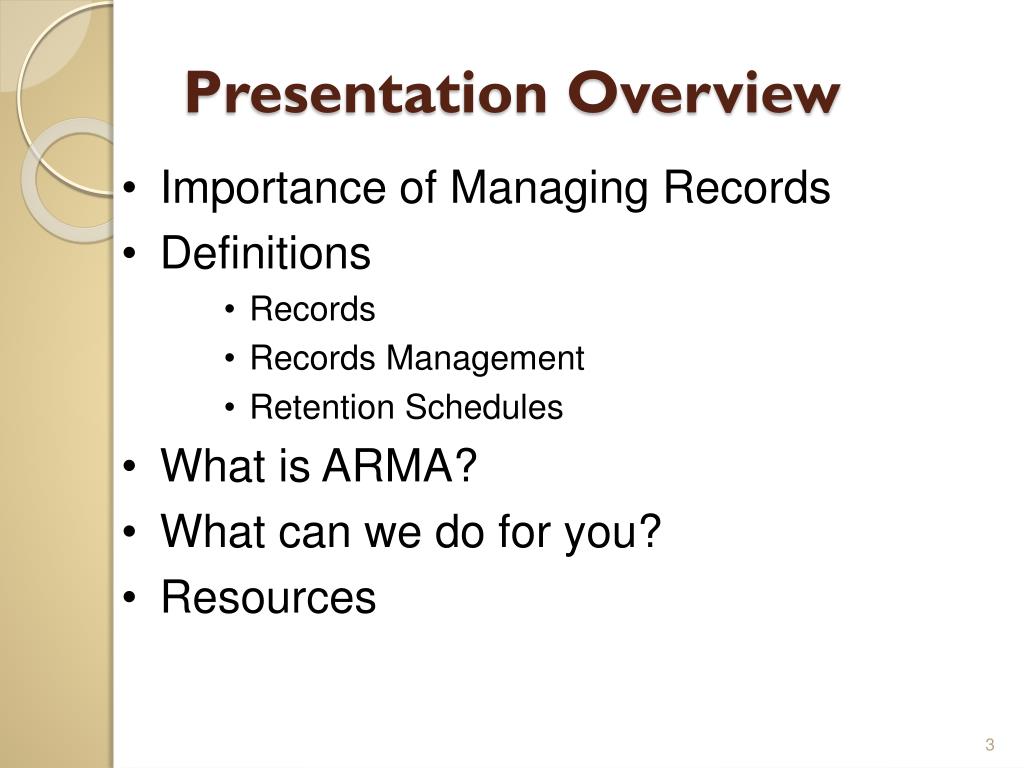 Presentation Overview

• Importance of Managing Records
• Definitions
  • Records
  • Records Management
  • Retention Schedules
• What is ARMA?
• What can we do for you?
• Resources

3